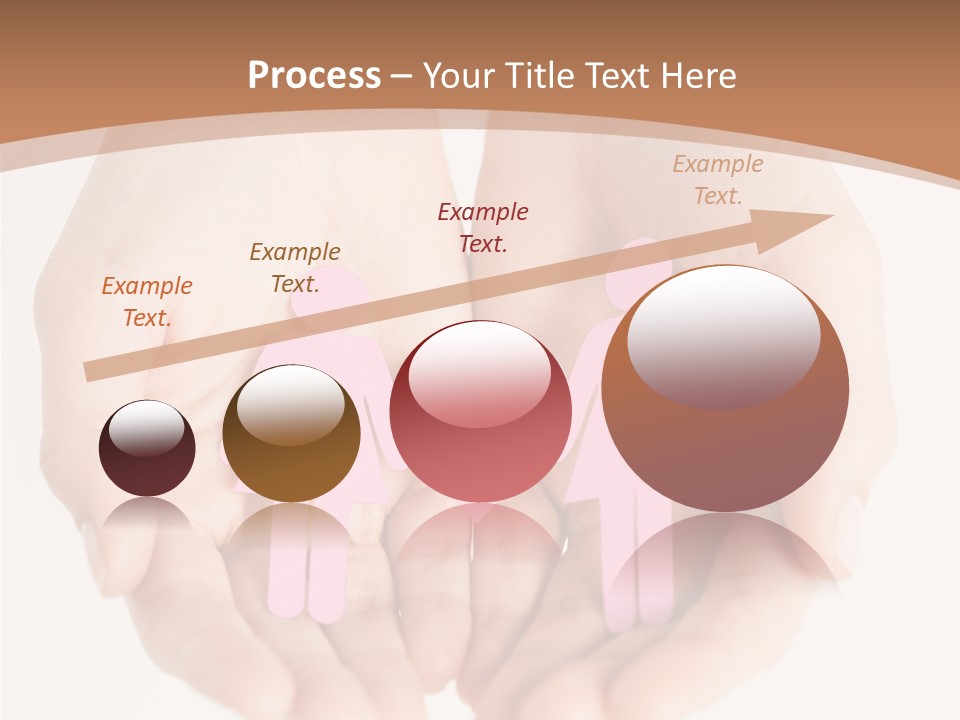 Process – Your Title Text Here

Example Text.

Example Text.

Example Text.

Example Text.